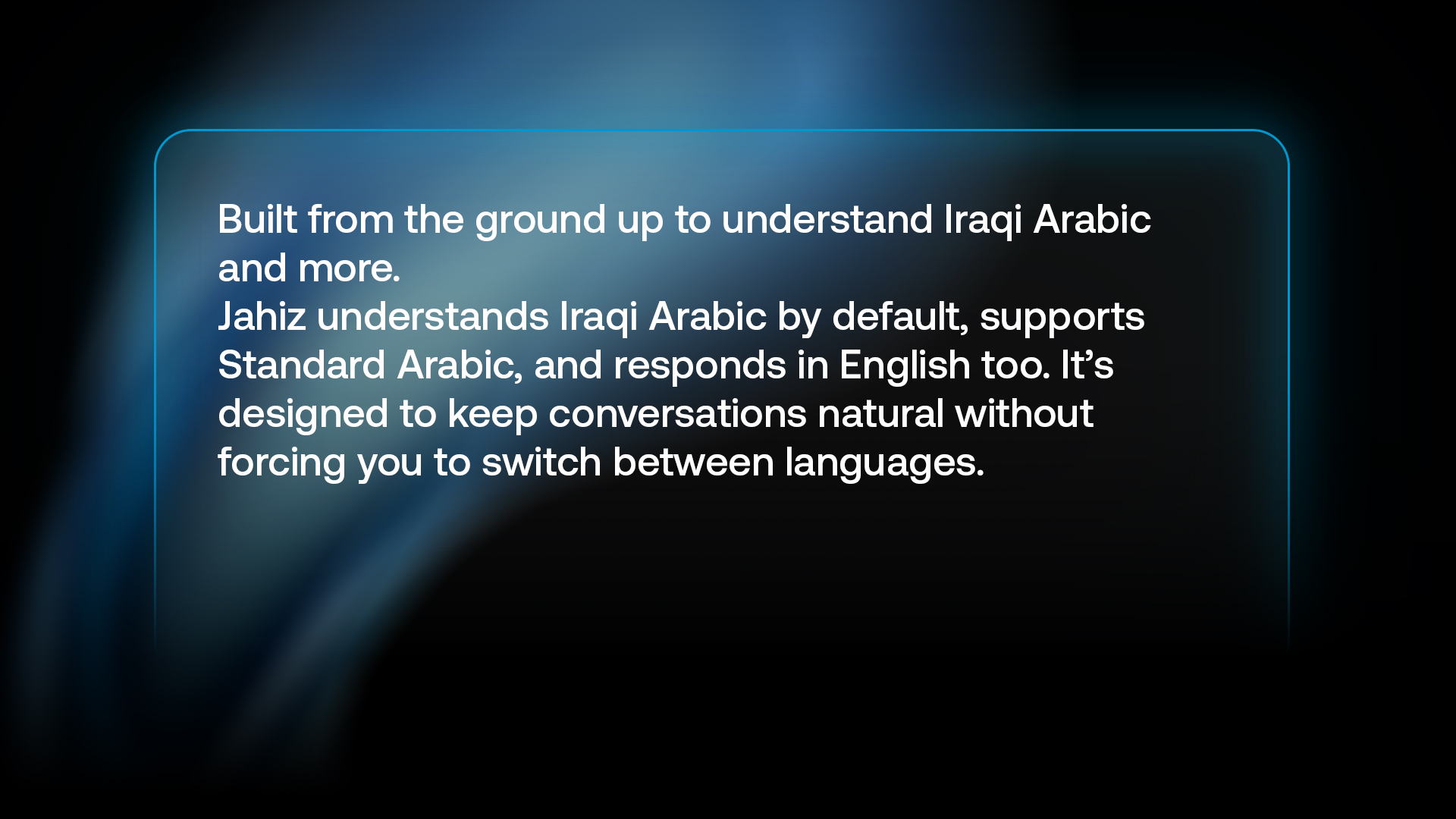 Built from the ground up to understand Iraqi Arabic and more.
Jahiz understands Iraqi Arabic by default, supports Standard Arabic, and responds in English too. It’s designed to keep conversations natural without forcing you to switch between languages.